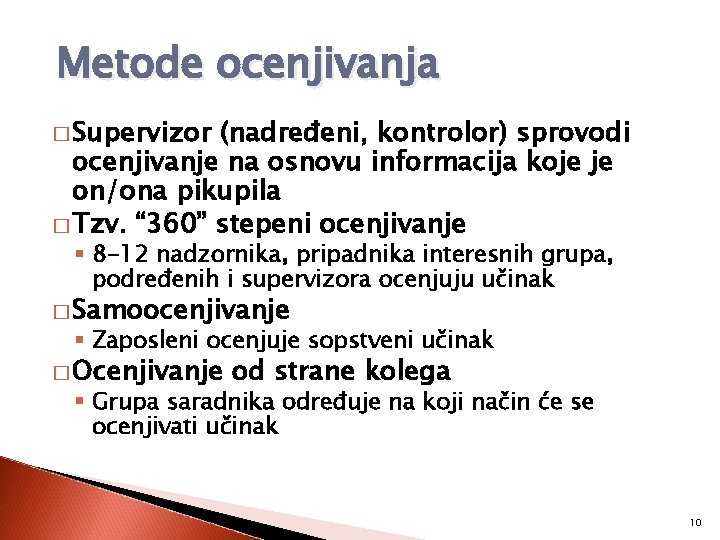 Metode ocenjivanja

□ Supervizor (nadređeni, kontrolor) sprovodi ocenjivanje na osnovu informacija koje je on/ona pikupila

□ Tzv. “360” stepeni ocenjivanje
▪ 8-12 nadzornika, pripadnika interesnih grupa, podređenih i supervizora ocenjuju učinak

□ Samoocenjivanje
▪ Zaposleni ocenjuje sopstveni učinak

□ Ocenjivanje od strane kolega
▪ Grupa saradnika određuje na koji način će se ocenjivati učinak

10